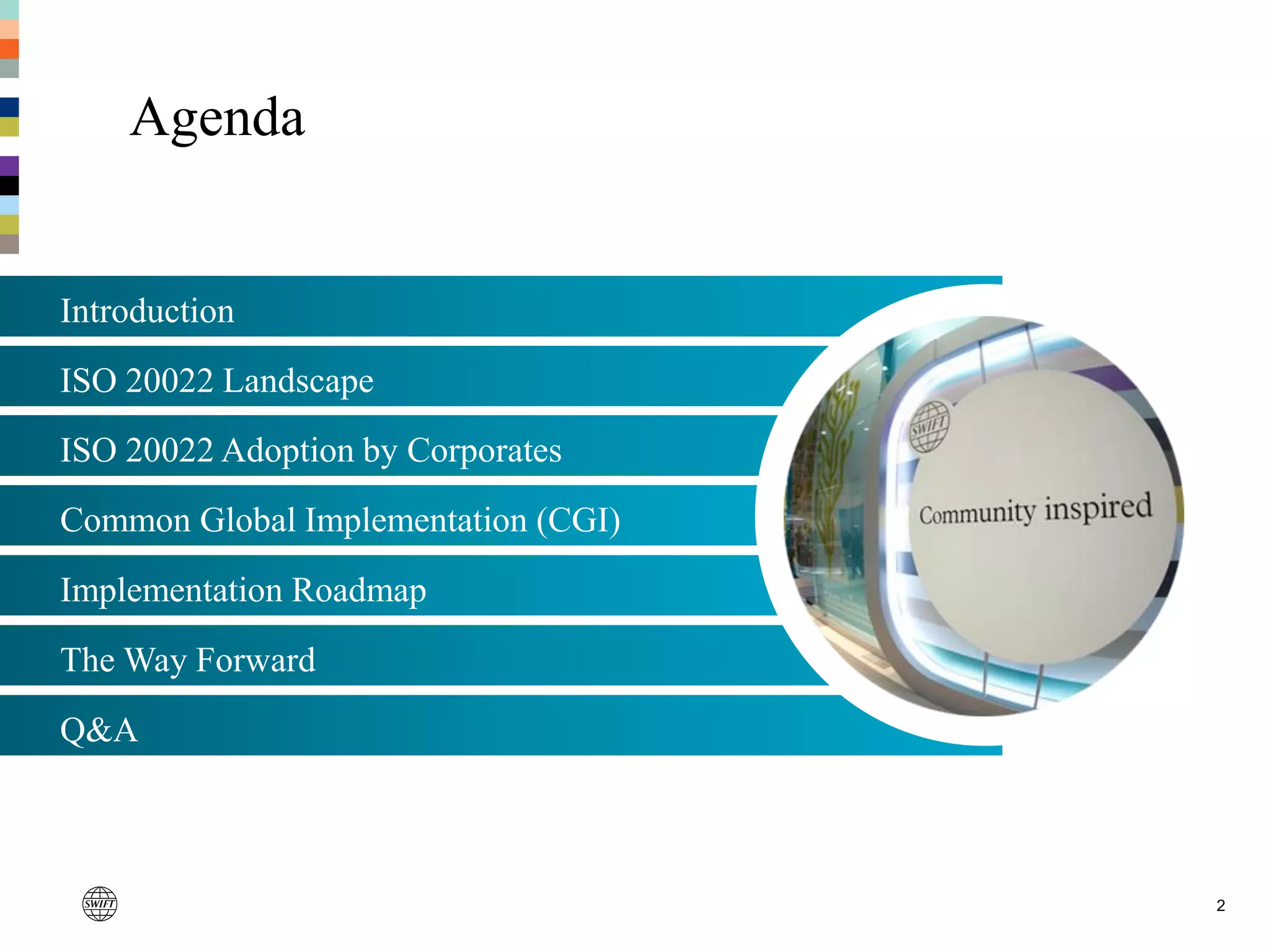 Agenda

Introduction

ISO 20022 Landscape

ISO 20022 Adoption by Corporates

Common Global Implementation (CGI)

Implementation Roadmap

The Way Forward

Q&A

SWIFT

Community inspired

SWIFT

2